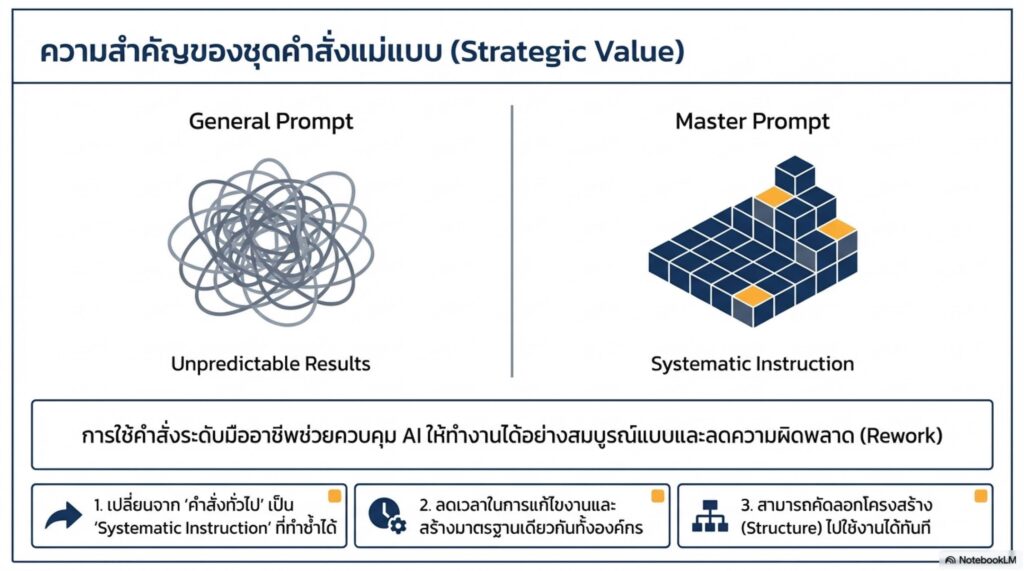 ความสำคัญของชุดคำสั่งแม่แบบ (Strategic Value)

General Prompt

Unpredictable Results

Master Prompt

Systematic Instruction

การใช้คำสั่งระดับมืออาชีพช่วยควบคุม AI ให้ทำงานได้อย่างสมบูรณ์แบบและลดความผิดพลาด (Rework)

1. เปลี่ยนจาก 'คำสั่งทั่วไป' เป็น 'Systematic Instruction' ที่ทำซ้ำได้

2. ลดเวลาในการแก้ไขงานและสร้างมาตรฐานเดียวกันทั้งองค์กร

3. สามารถคัดลอกโครงสร้าง (Structure) ไปใช้งานได้ทันที

NotebookLM